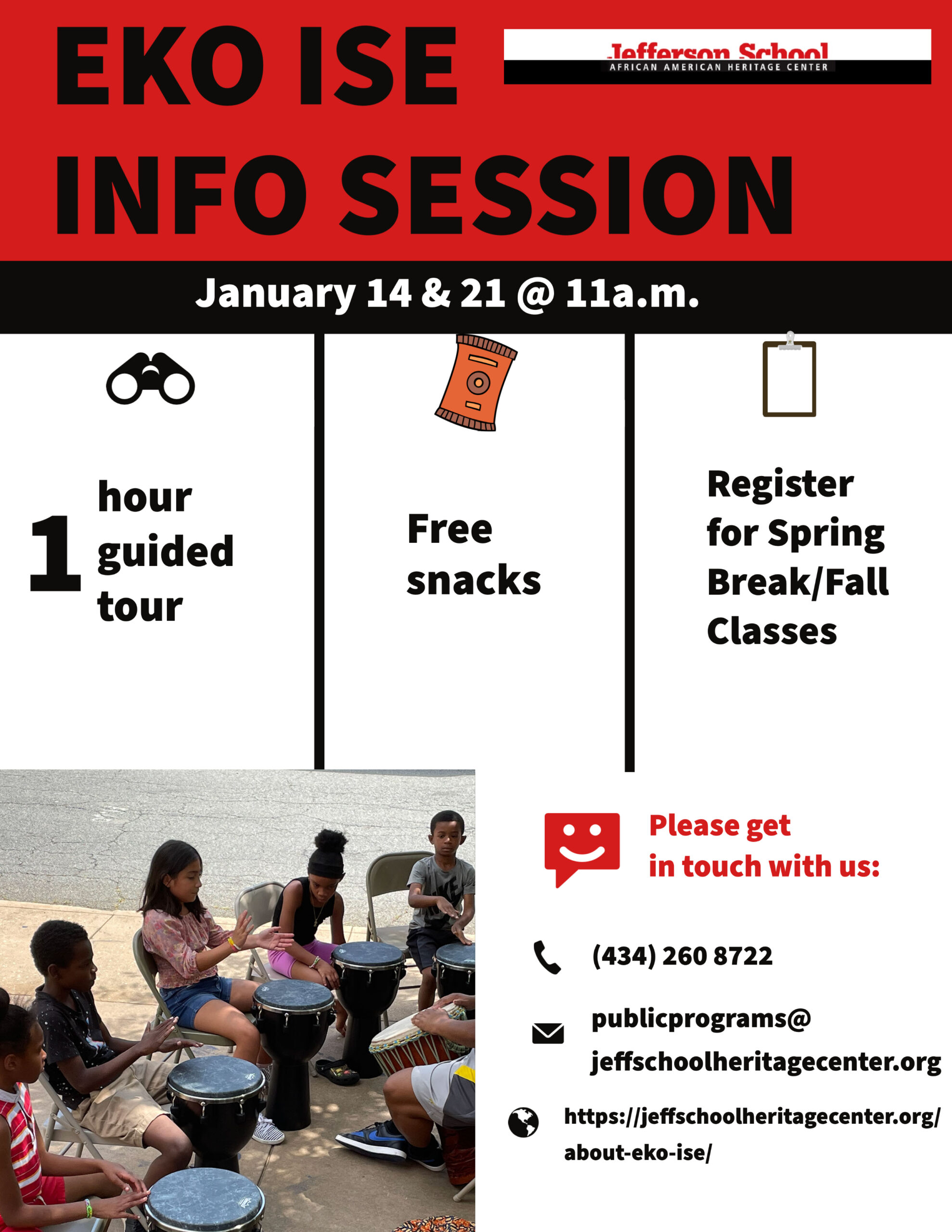 EKO ISE INFO SESSION

Jefferson School
AFRICAN AMERICAN HERITAGE CENTER

January 14 & 21 @ 11a.m.

1 hour guided tour

Free snacks

Register for Spring Break/Fall Classes

Please get in touch with us:

(434) 260 8722

publicprograms@jeffschoolheritagecenter.org

https://jeffschoolheritagecenter.org/about-eko-ise/